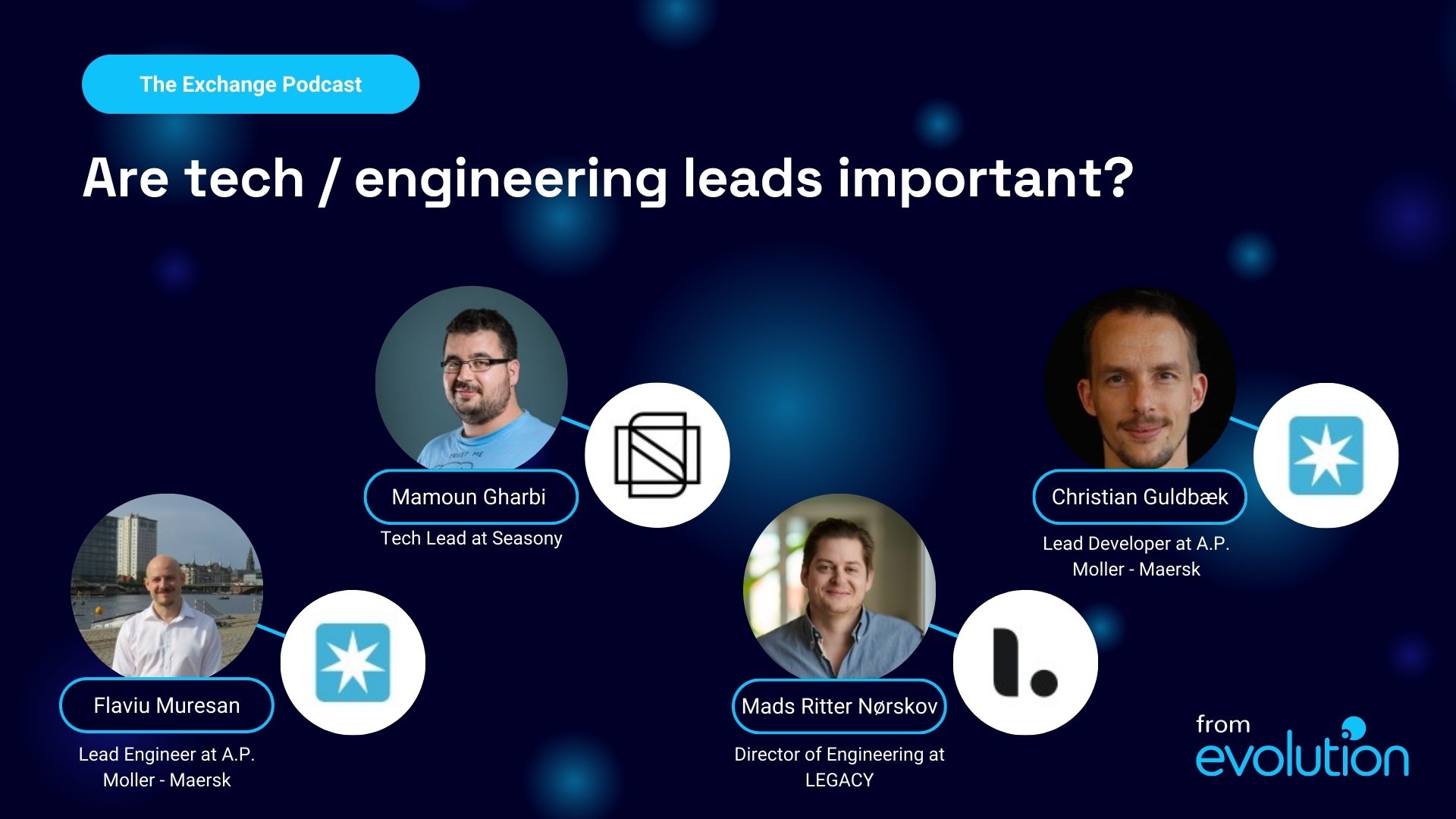 The Exchange Podcast

Are tech / engineering leads important?

Mamoun Gharbi
Tech Lead at Seasony

Christian Guldbæk
Lead Developer at A.P. Moller - Maersk

Flaviu Muresan
Lead Engineer at A.P. Moller - Maersk

Mads Ritter Nørskov
Director of Engineering at LEGACY

from
evolution